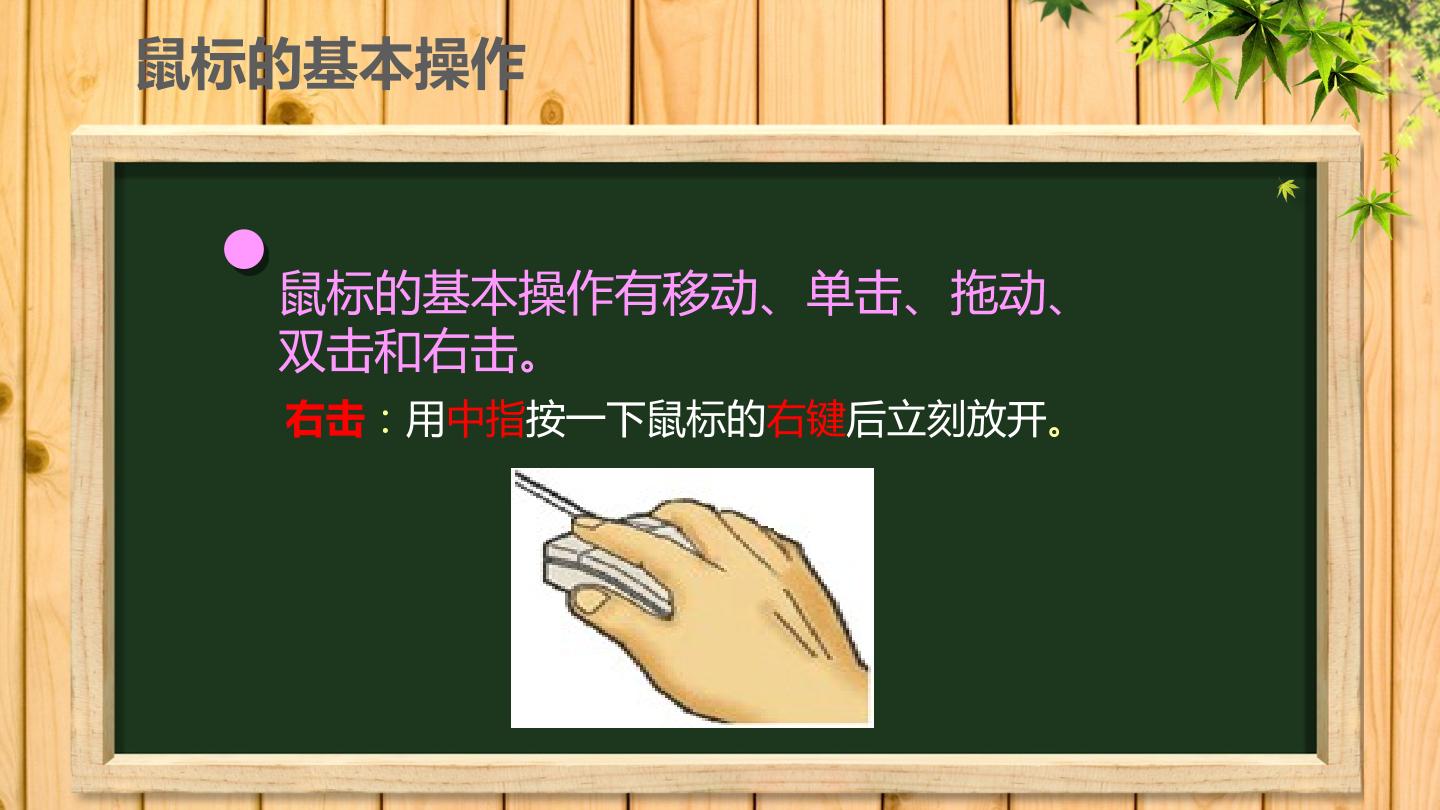 鼠标的基本操作

鼠标的基本操作有移动、单击、拖动、双击和右击。

右击：用中指按一下鼠标的右键后立刻放开。